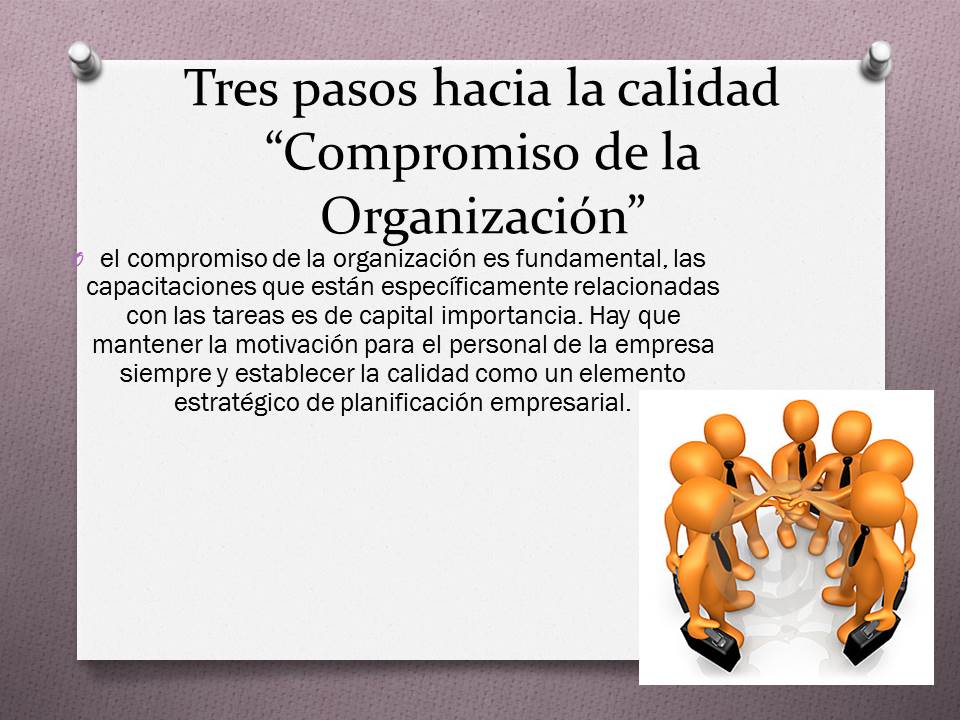 Tres pasos hacia la calidad “Compromiso de la Organización”

el compromiso de la organización es fundamental, las capacitaciones que están específicamente relacionadas con las tareas es de capital importancia. Hay que mantener la motivación para el personal de la empresa siempre y establecer la calidad como un elemento estratégico de planificación empresarial.